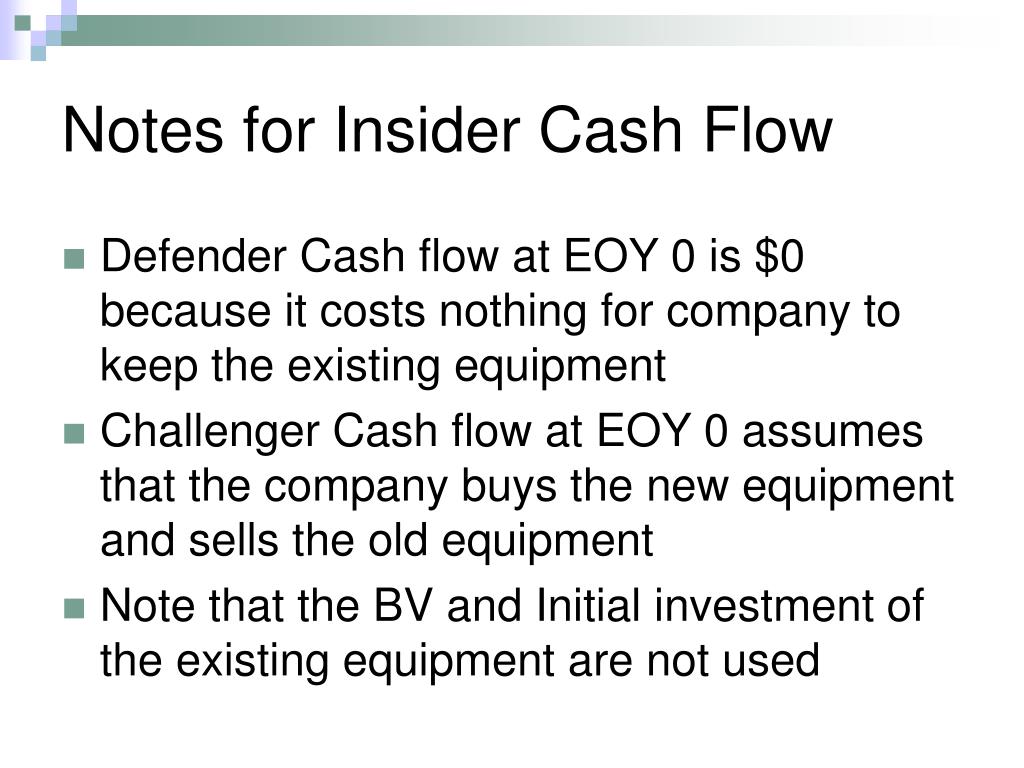 Notes for Insider Cash Flow

- Defender Cash flow at EOY 0 is \$0 because it costs nothing for company to keep the existing equipment
- Challenger Cash flow at EOY 0 assumes that the company buys the new equipment and sells the old equipment
- Note that the BV and Initial investment of the existing equipment are not used